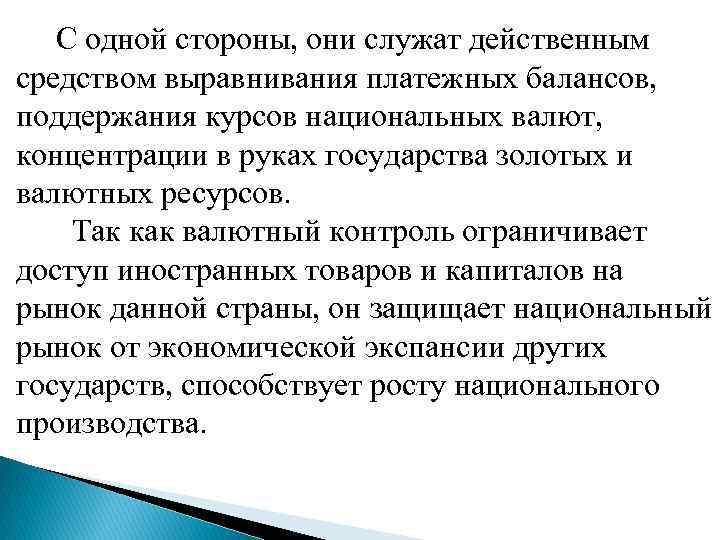 С одной стороны, они служат действенным средством выравнивания платежных балансов, поддержания курсов национальных валют, концентрации в руках государства золотых и валютных ресурсов.

Так как валютный контроль ограничивает доступ иностранных товаров и капиталов на рынок данной страны, он защищает национальный рынок от экономической экспансии других государств, способствует росту национального производства.